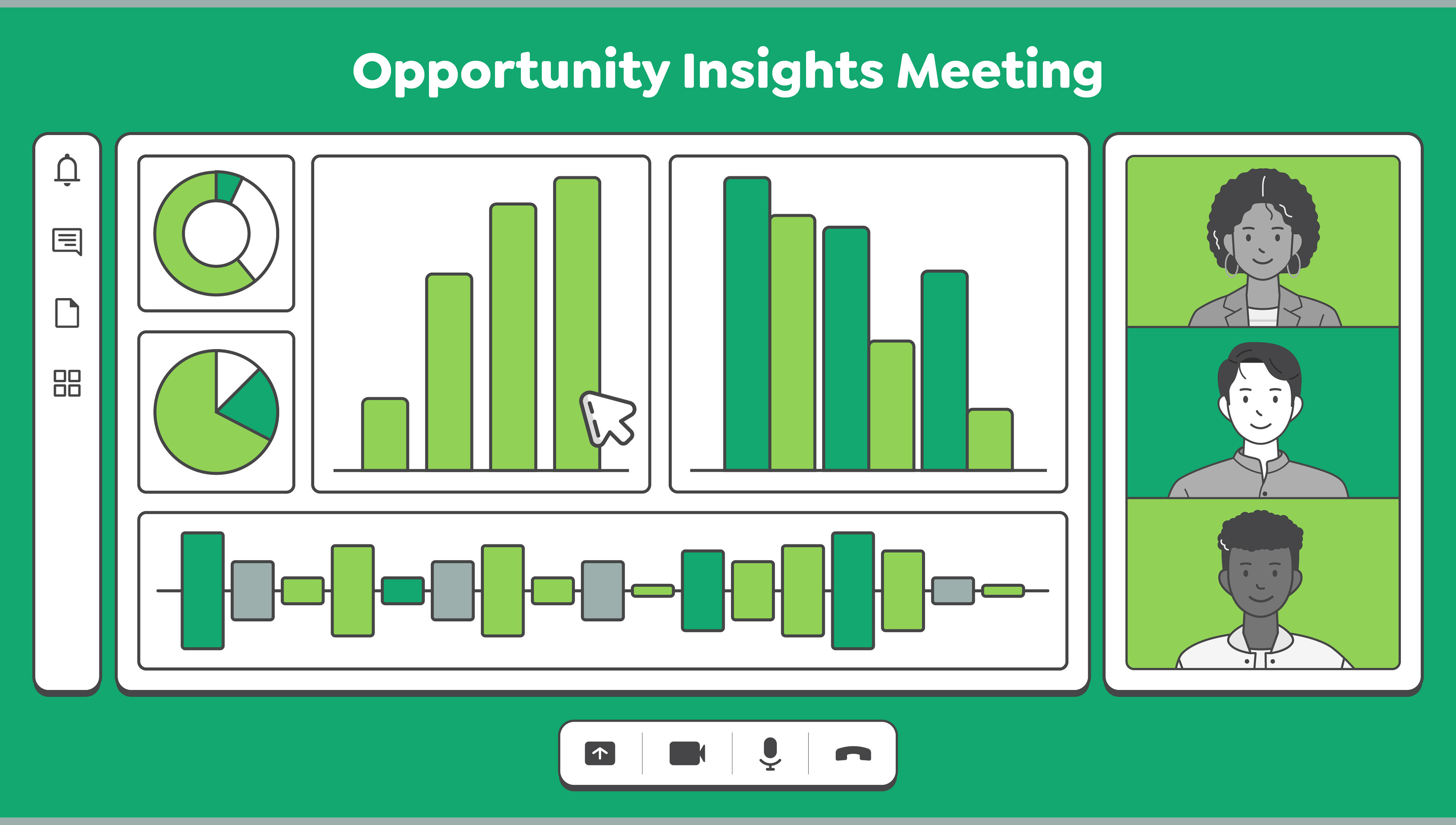 Opportunity Insights Meeting